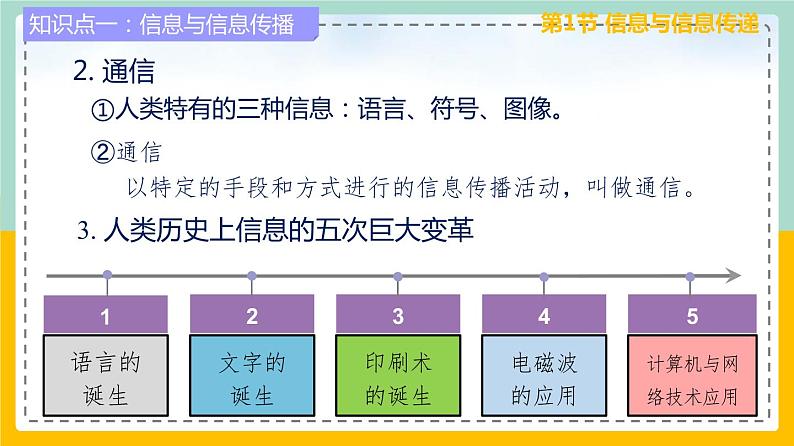 知识点一：信息与信息传播

第1节 信息与信息传递

2. 通信

①人类特有的三种信息：语言、符号、图像。

②通信

以特定的手段和方式进行的信息传播活动，叫做通信。

3. 人类历史上信息的五次巨大变革

1
语言的诞生

2
文字的诞生

3
印刷术的诞生

4
电磁波的应用

5
计算机与网络技术应用